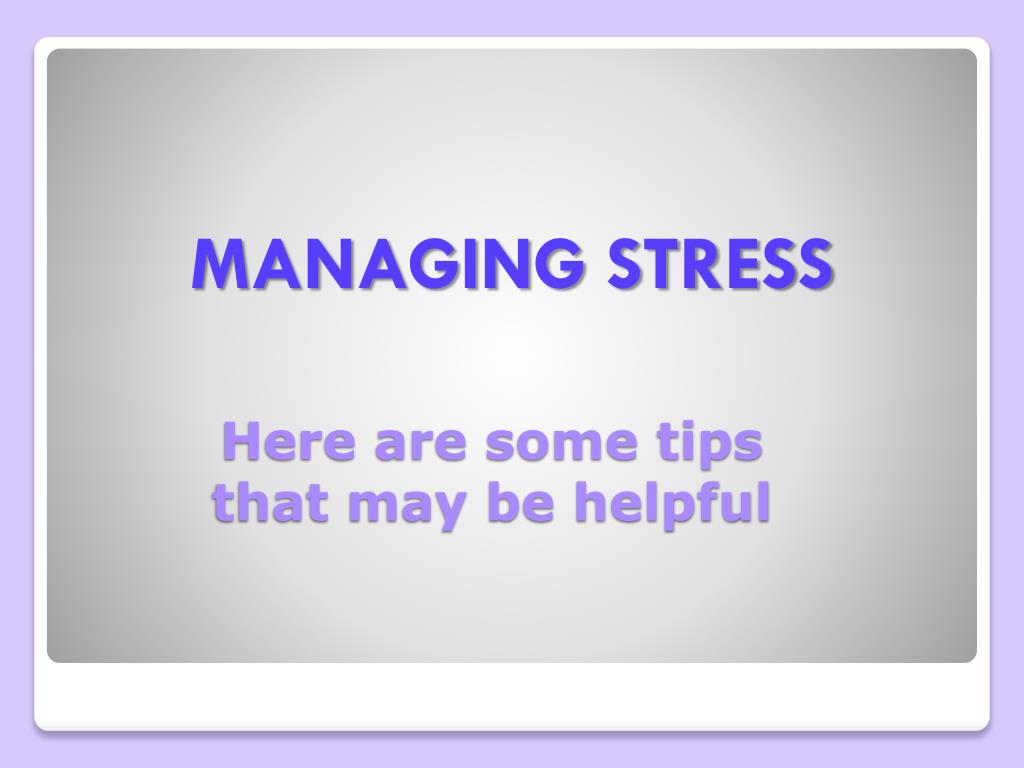 MANAGING STRESS

Here are some tips that may be helpful